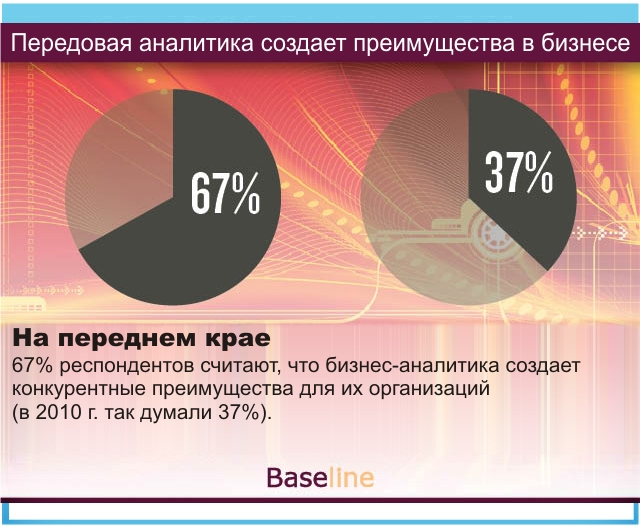 Передовая аналитика создает преимущества в бизнесе

67%

37%

На переднем крае

67% респондентов считают, что бизнес-аналитика создает конкурентные преимущества для их организаций (в 2010 г. так думали 37%).

Baseline